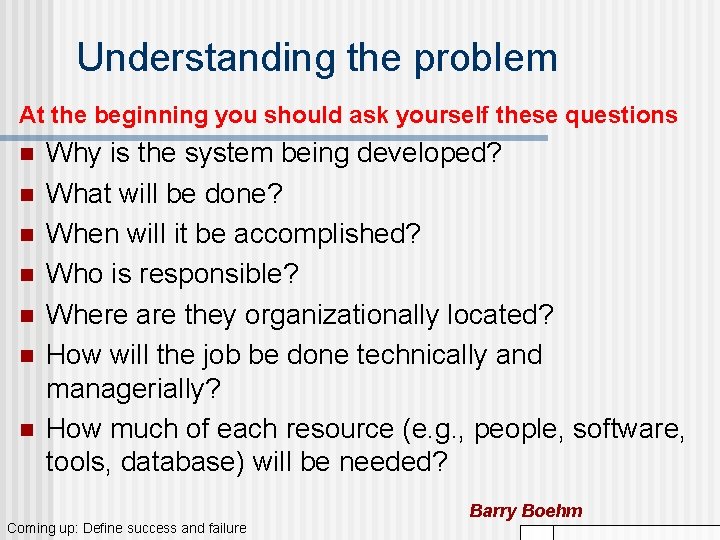 Understanding the problem

At the beginning you should ask yourself these questions

- Why is the system being developed?
- What will be done?
- When will it be accomplished?
- Who is responsible?
- Where are they organizationally located?
- How will the job be done technically and managerially?
- How much of each resource (e.g., people, software, tools, database) will be needed?

Barry Boehm

Coming up: Define success and failure